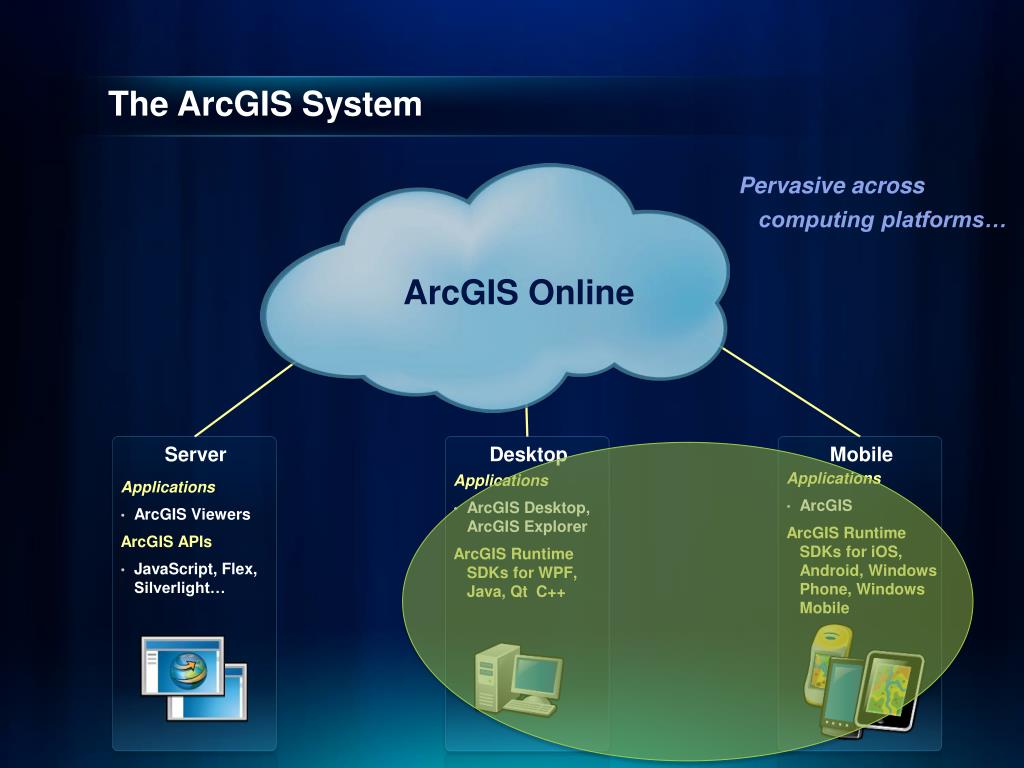 The ArcGIS System

Pervasive across computing platforms…

ArcGIS Online

Server

Applications

• ArcGIS Viewers

ArcGIS APIs

• JavaScript, Flex, Silverlight…

Desktop

Applications

• ArcGIS Desktop, ArcGIS Explorer

ArcGIS Runtime SDKs for WPF, Java, Qt C++

Mobile

Applications

• ArcGIS

ArcGIS Runtime SDKs for iOS, Android, Windows Phone, Windows Mobile